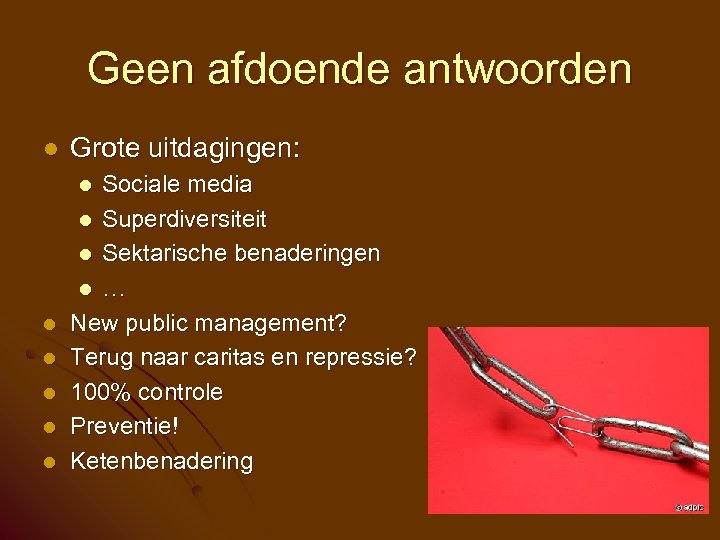 Geen afdoende antwoorden

- Grote uitdagingen:
  - Sociale media
  - Superdiversiteit
  - Sektarische benaderingen
  - …
- New public management?
- Terug naar caritas en repressie?
- 100% controle
- Preventie!
- Ketenbenadering

© adpic